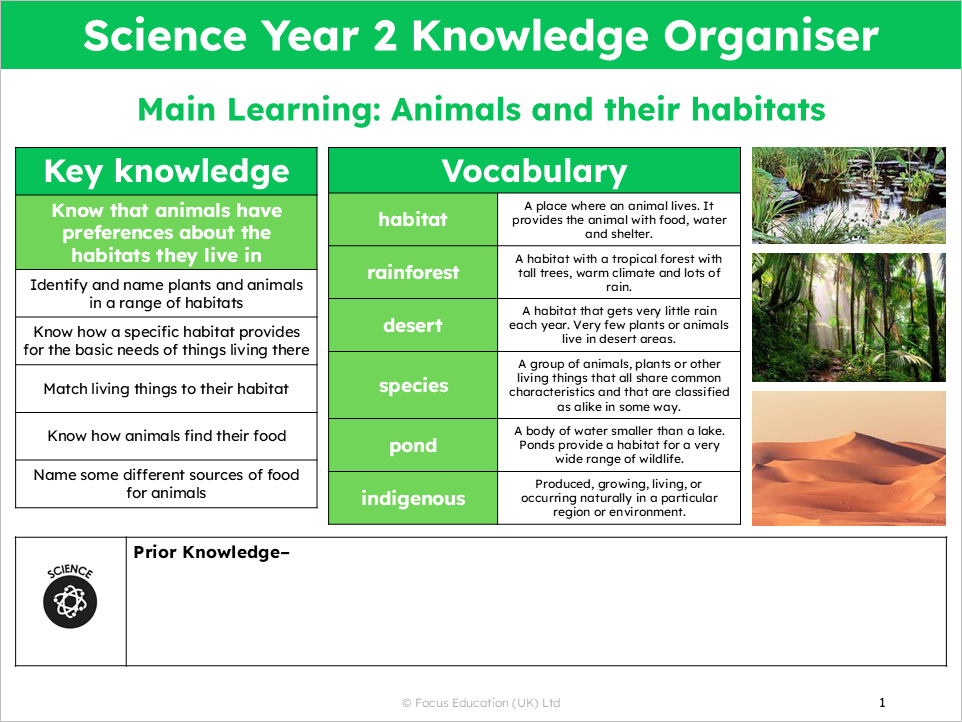 Science Year 2 Knowledge Organiser

Main Learning: Animals and their habitats

| Key knowledge |
|---|
| Know that animals have preferences about the habitats they live in |
| Identify and name plants and animals in a range of habitats |
| Know how a specific habitat provides for the basic needs of things living there |
| Match living things to their habitat |
| Know how animals find their food |
| Name some different sources of food for animals |

| Vocabulary | |
|---|---|
| habitat | A place where an animal lives. It provides the animal with food, water and shelter. |
| rainforest | A habitat with a tropical forest with tall trees, warm climate and lots of rain. |
| desert | A habitat that gets very little rain each year. Very few plants or animals live in desert areas. |
| species | A group of animals, plants or other living things that all share common characteristics and that are classified as alike in some way. |
| pond | A body of water smaller than a lake. Ponds provide a habitat for a very wide range of wildlife. |
| indigenous | Produced, growing, living, or occurring naturally in a particular region or environment. |

SCIENCE

Prior Knowledge–

© Focus Education (UK) Ltd

1